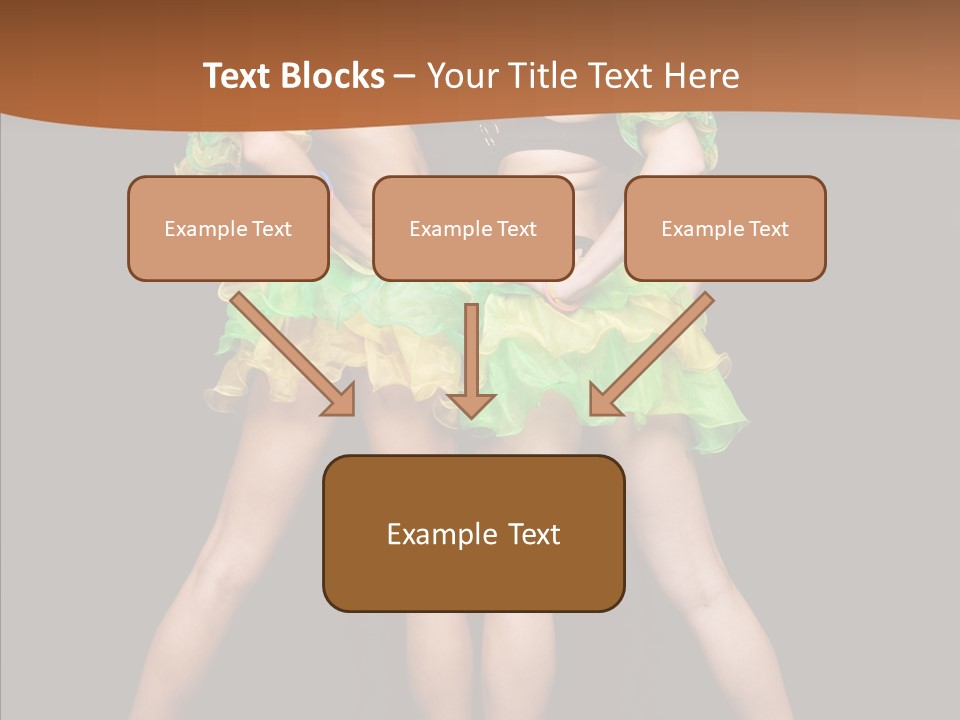 Text Blocks – Your Title Text Here

Example Text

Example Text

Example Text

Example Text